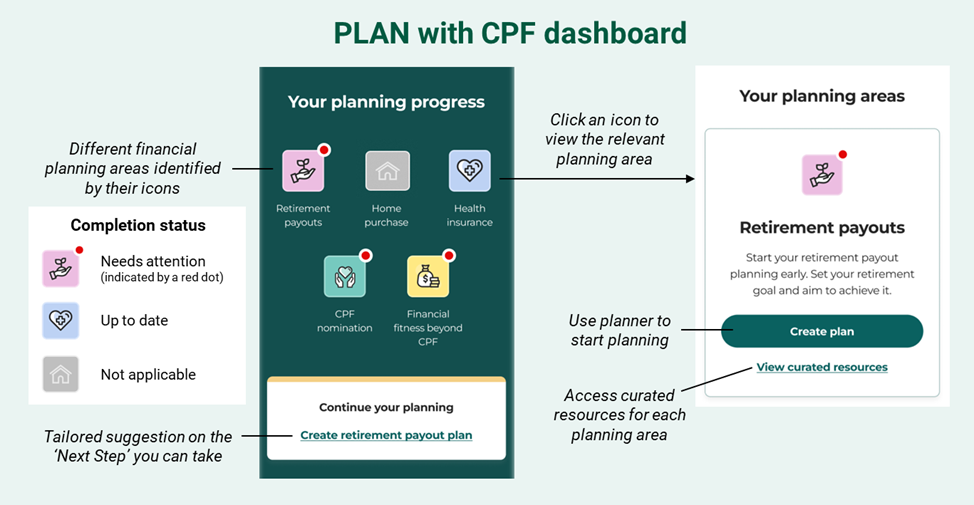 PLAN with CPF dashboard

Different financial planning areas identified by their icons

Completion status

Needs attention (indicated by a red dot)

Up to date

Not applicable

Tailored suggestion on the 'Next Step' you can take

Your planning progress

Retirement payouts

Home purchase

Health insurance

CPF nomination

Financial fitness beyond CPF

Continue your planning

Create retirement payout plan

Click an icon to view the relevant planning area

Use planner to start planning

Access curated resources for each planning area

Your planning areas

Retirement payouts

Start your retirement payout planning early. Set your retirement goal and aim to achieve it.

Create plan

View curated resources